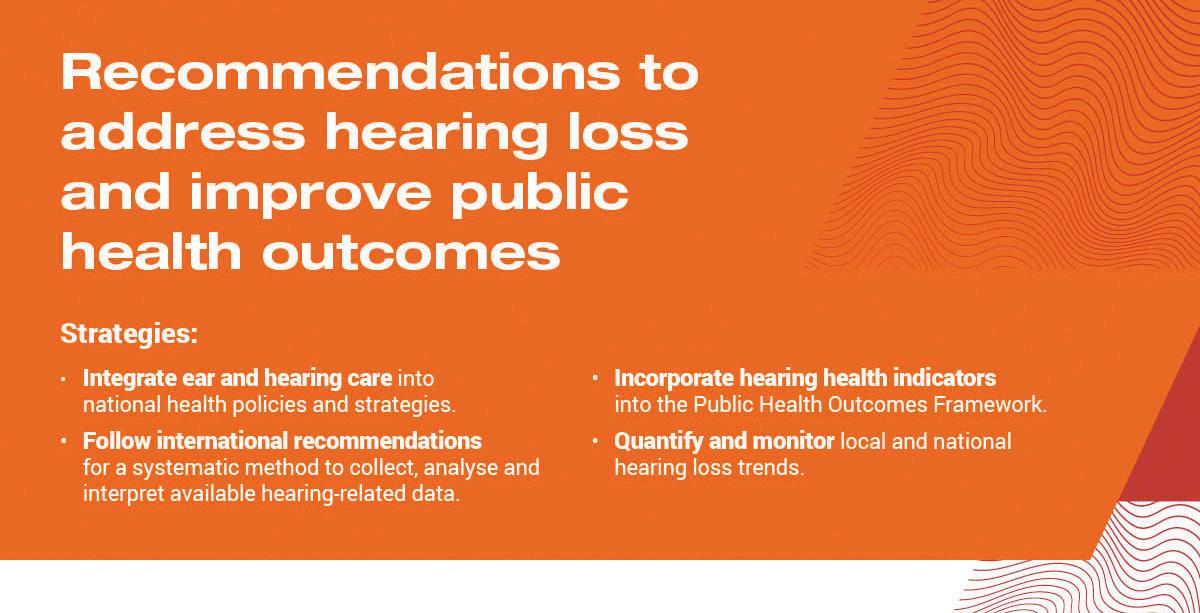 Recommendations to address hearing loss and improve public health outcomes

Strategies:

• Integrate ear and hearing care into national health policies and strategies.

• Follow international recommendations for a systematic method to collect, analyse and interpret available hearing-related data.

• Incorporate hearing health indicators into the Public Health Outcomes Framework.

• Quantify and monitor local and national hearing loss trends.